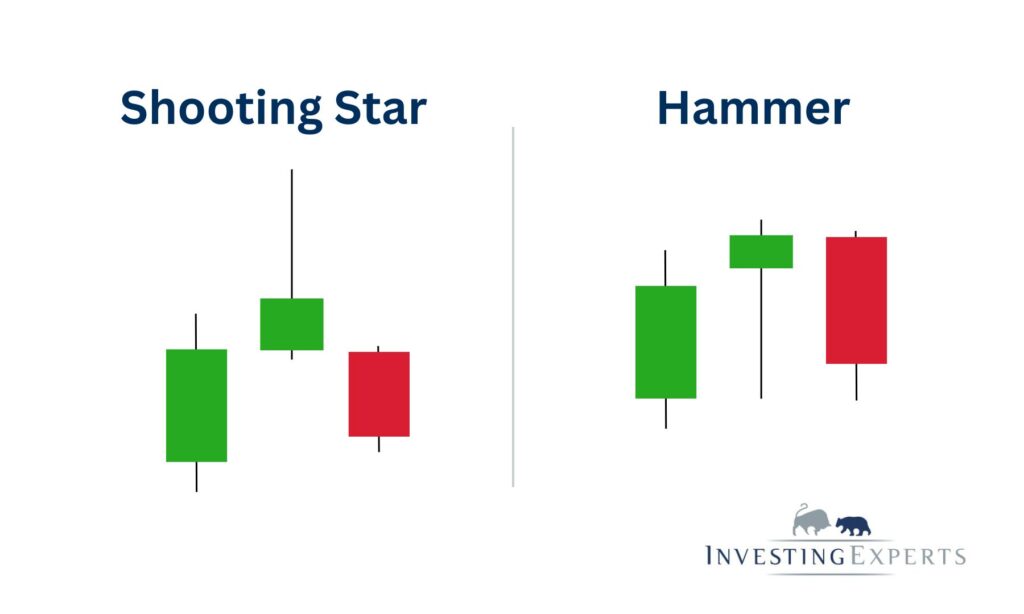 Shooting Star

Hammer

INVESTINGEXPERTS